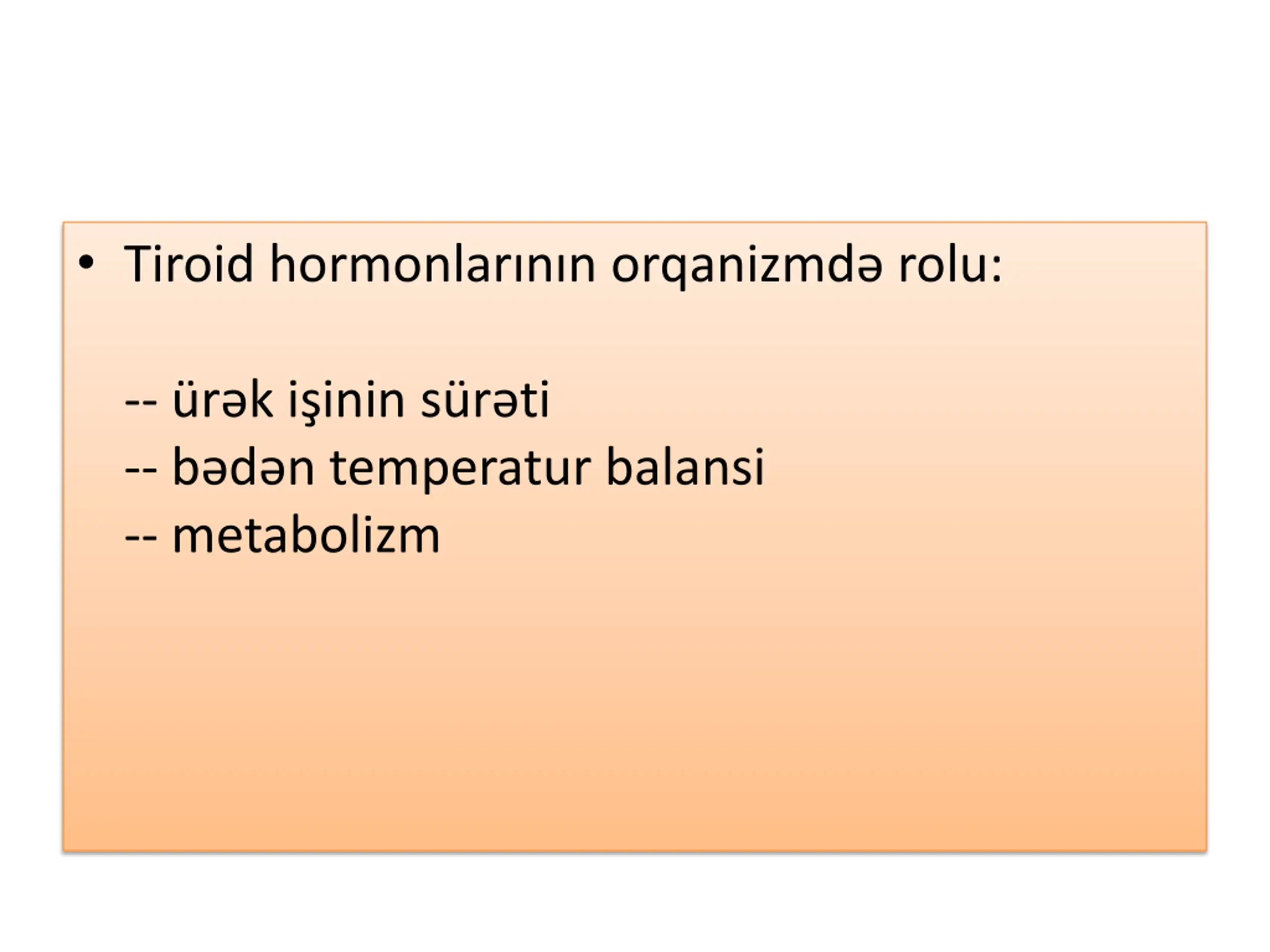 • Tiroid hormonlarının orqanizmdə rolu:

-- ürək işinin sürəti
-- bədən temperatur balansi
-- metabolizm